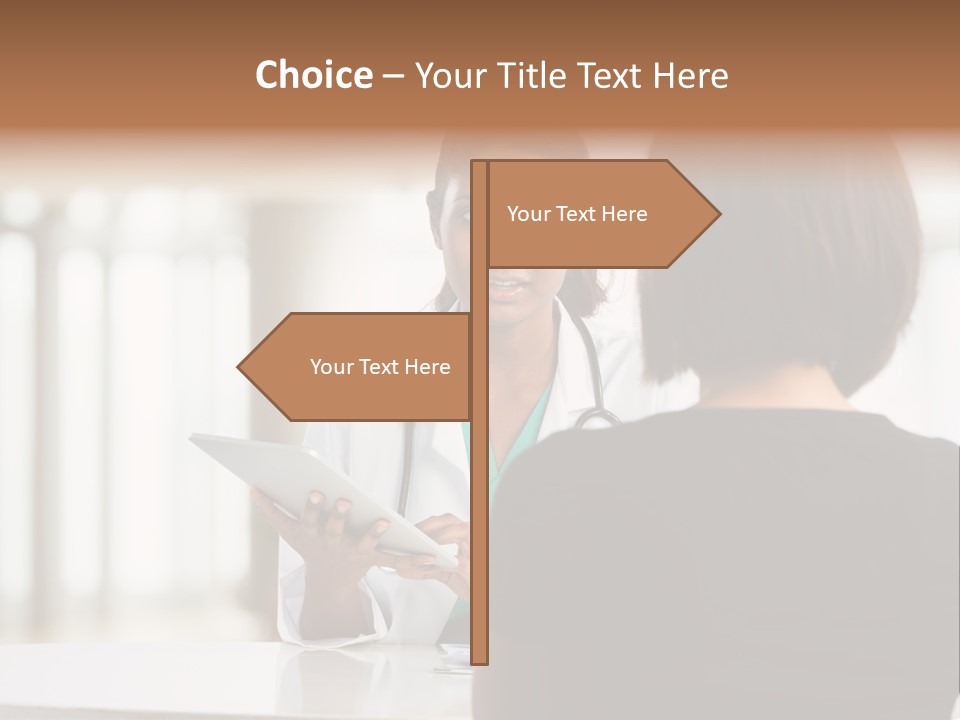 Choice – Your Title Text Here

Your Text Here

Your Text Here